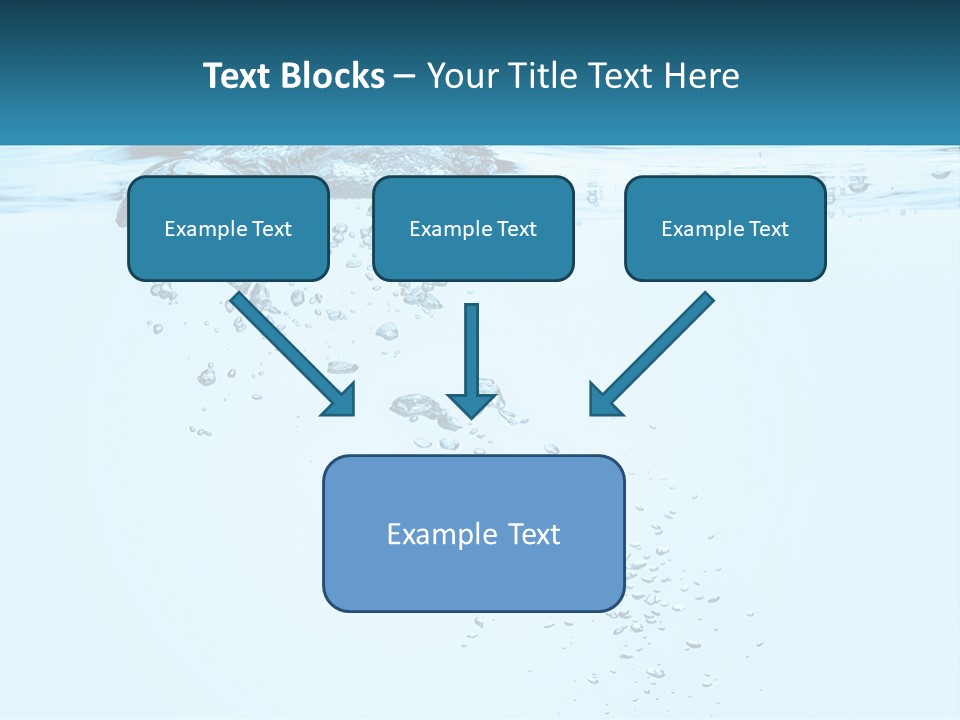 Text Blocks – Your Title Text Here

Example Text

Example Text

Example Text

Example Text